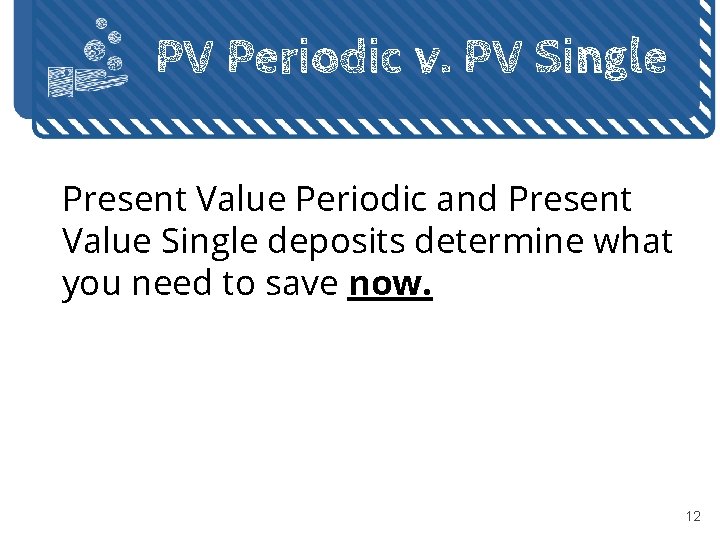 PV Periodic v. PV Single

Present Value Periodic and Present Value Single deposits determine what you need to save now.

12